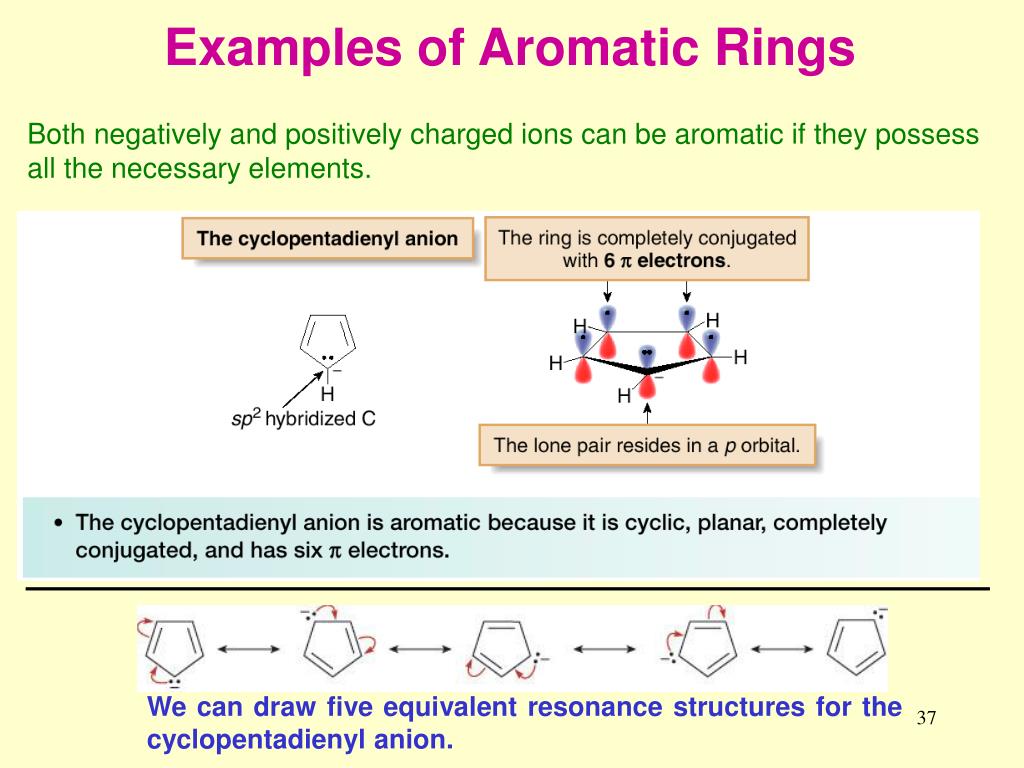 Examples of Aromatic Rings

Both negatively and positively charged ions can be aromatic if they possess all the necessary elements.

The cyclopentadienyl anion

The ring is completely conjugated with 6 $\pi$ electrons.

H

$sp^2$ hybridized C

H H H H H

The lone pair resides in a $p$ orbital.

• The cyclopentadienyl anion is aromatic because it is cyclic, planar, completely conjugated, and has six $\pi$ electrons.

We can draw five equivalent resonance structures for the cyclopentadienyl anion.

37